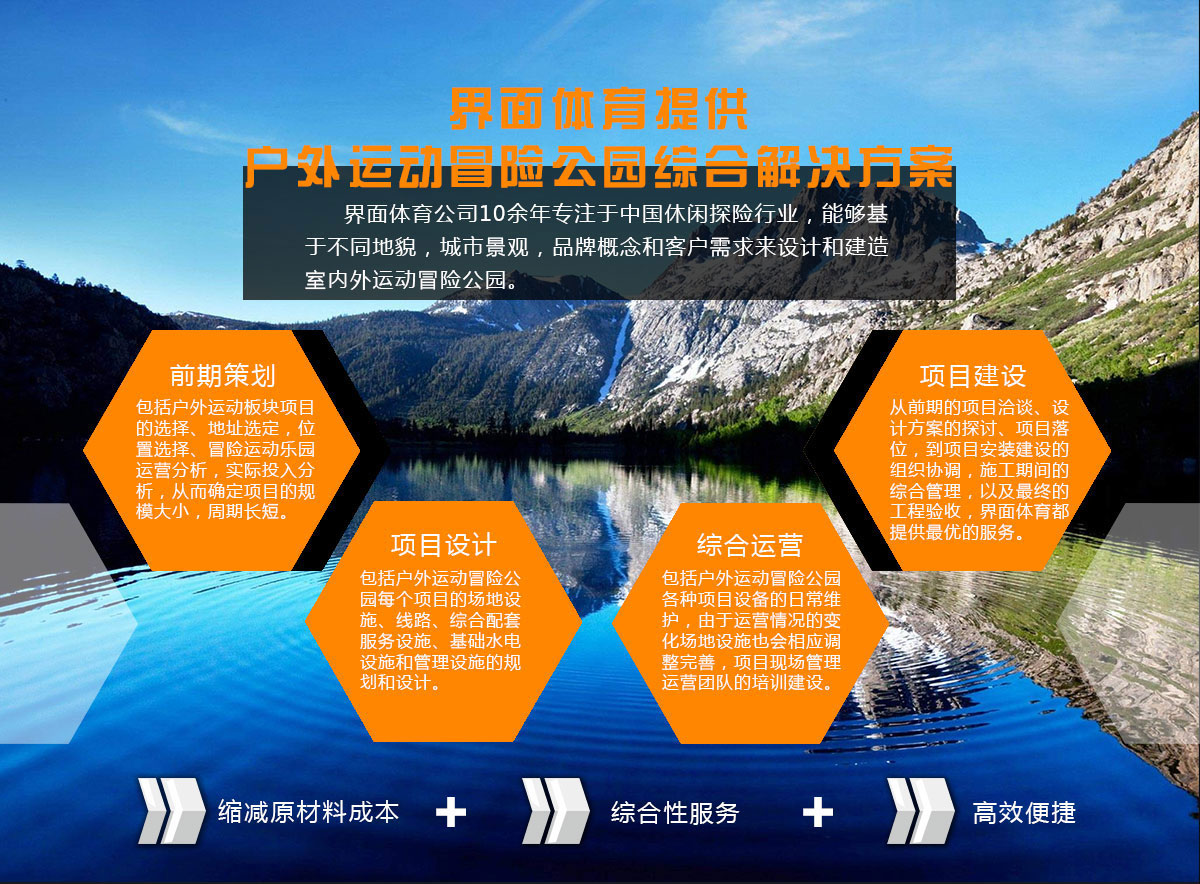 界面体育提供
户外运动冒险公园综合解决方案

界面体育公司10余年专注于中国休闲探险行业，能够基于不同地貌，城市景观，品牌概念和客户需求来设计和建造室内外运动冒险公园。

前期策划
包括户外运动板块项目的选择、地址选定，位置选择、冒险运动乐园运营分析，实际投入分析，从而确定项目的规模大小，周期长短。

项目设计
包括户外运动冒险公园每个项目的场地设施、线路、综合配套服务设施、基础水电设施和管理设施的规划和设计。

综合运营
包括户外运动冒险公园各种项目设备的日常维护，由于运营情况的变化场地设施也会相应调整完善，项目现场管理运营团队的培训建设。

项目建设
从前期的项目洽谈、设计方案的探讨、项目落位，到项目安装建设的组织协调，施工期间的综合管理，以及最终的工程验收，界面体育都提供最优的服务。

缩减原材料成本 + 综合性服务 + 高效便捷